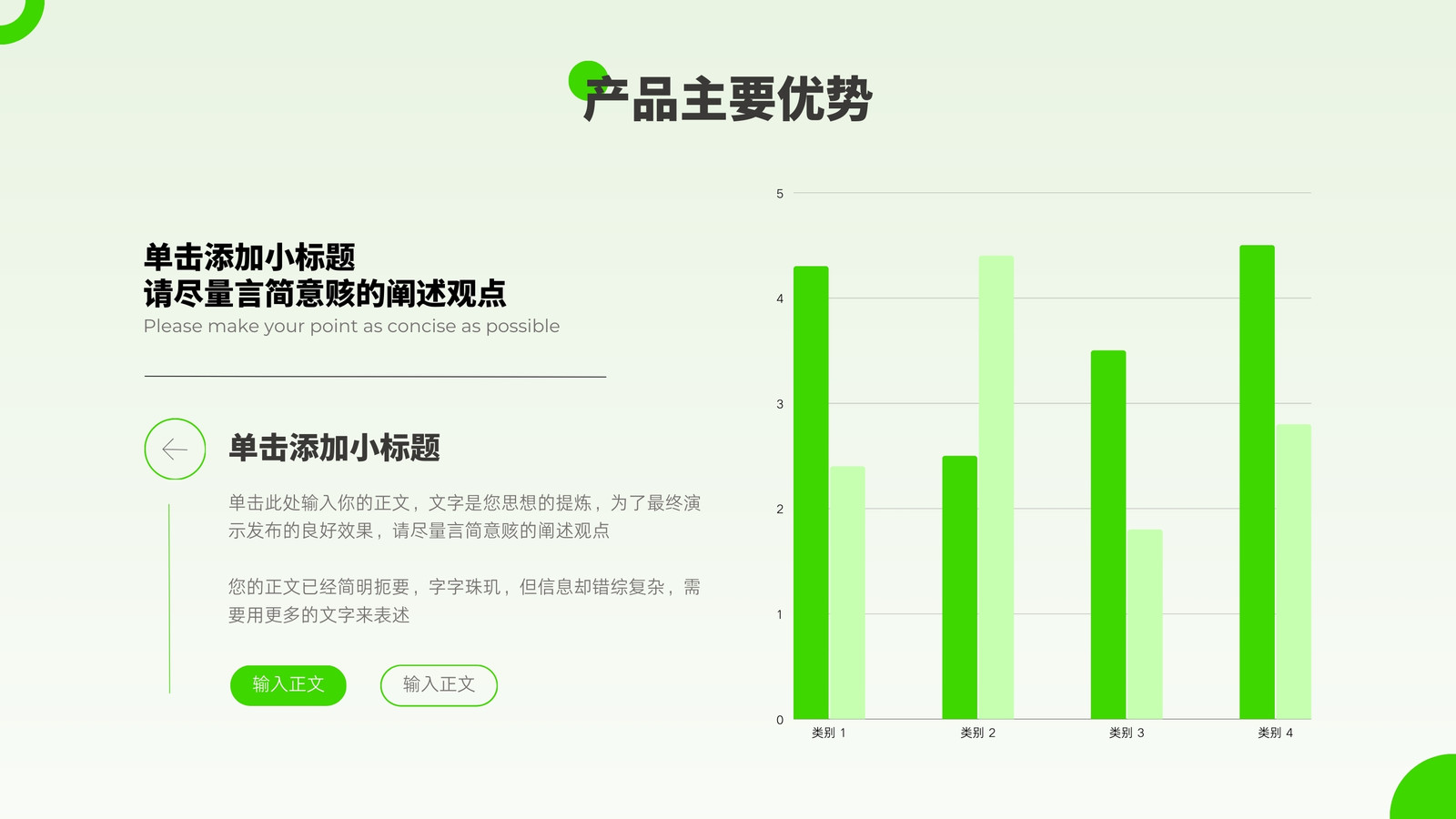 产品主要优势

单击添加小标题
请尽量言简意赅的阐述观点
Please make your point as concise as possible

单击添加小标题

单击此处输入你的正文，文字是您思想的提炼，为了最终演示发布的良好效果，请尽量言简意赅的阐述观点

您的正文已经简明扼要，字字珠玑，但信息却错综复杂，需要用更多的文字来表述

输入正文

输入正文

5
4
3
2
1
0
类别 1
类别 2
类别 3
类别 4